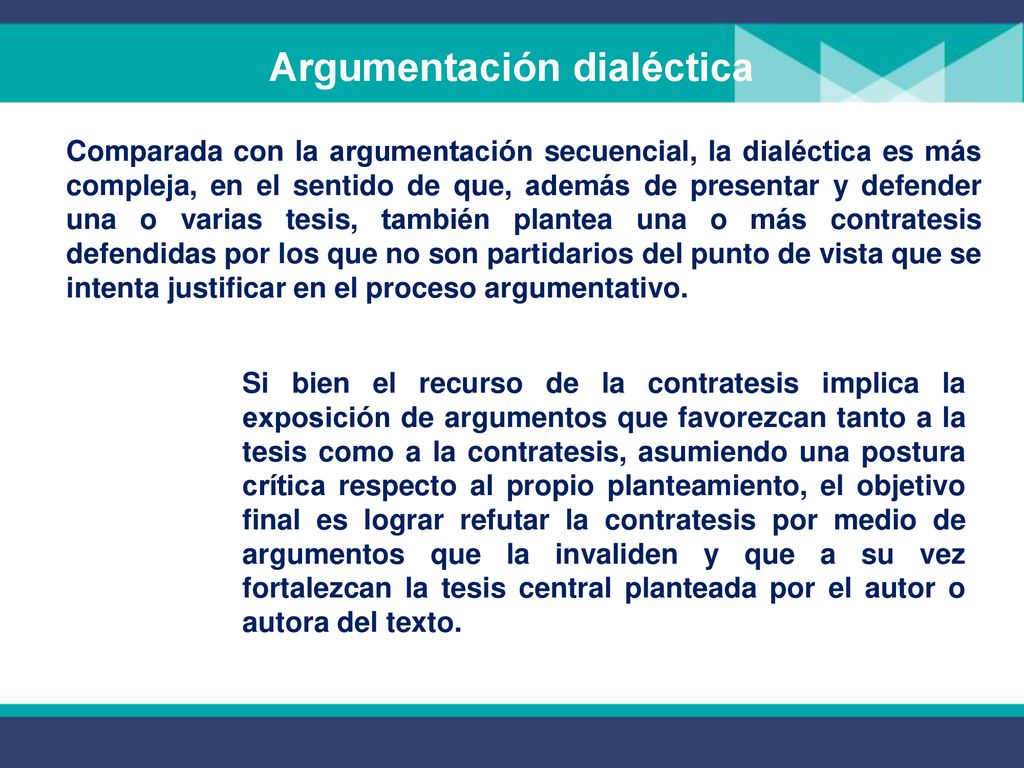 Argumentación dialéctica

Comparada con la argumentación secuencial, la dialéctica es más compleja, en el sentido de que, además de presentar y defender una o varias tesis, también plantea una o más contratesis defendidas por los que no son partidarios del punto de vista que se intenta justificar en el proceso argumentativo.

Si bien el recurso de la contratesis implica la exposición de argumentos que favorezcan tanto a la tesis como a la contratesis, asumiendo una postura crítica respecto al propio planteamiento, el objetivo final es lograr refutar la contratesis por medio de argumentos que la invaliden y que a su vez fortalezcan la tesis central planteada por el autor o autora del texto.